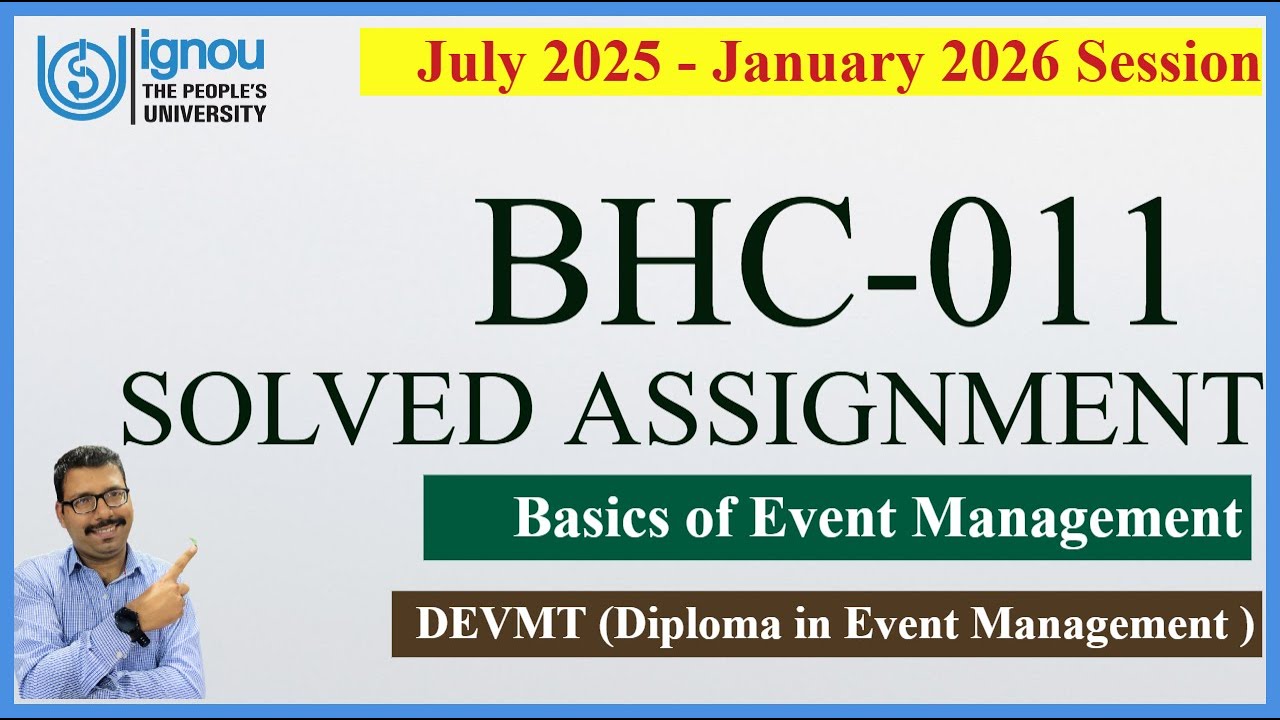 ignou
THE PEOPLE'S UNIVERSITY

July 2025 - January 2026 Session

BHC-011
SOLVED ASSIGNMENT

Basics of Event Management

DEVMT (Diploma in Event Management )